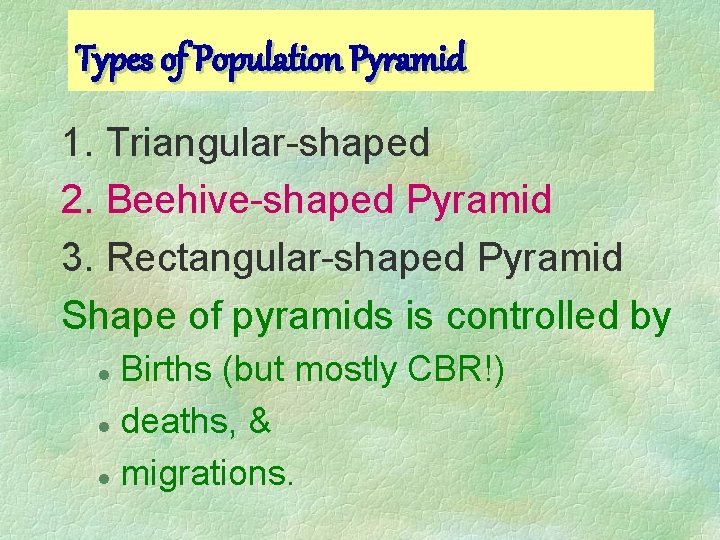 Types of Population Pyramid

1. Triangular-shaped
2. Beehive-shaped Pyramid
3. Rectangular-shaped Pyramid

Shape of pyramids is controlled by
- Births (but mostly CBR!)
- deaths, &
- migrations.